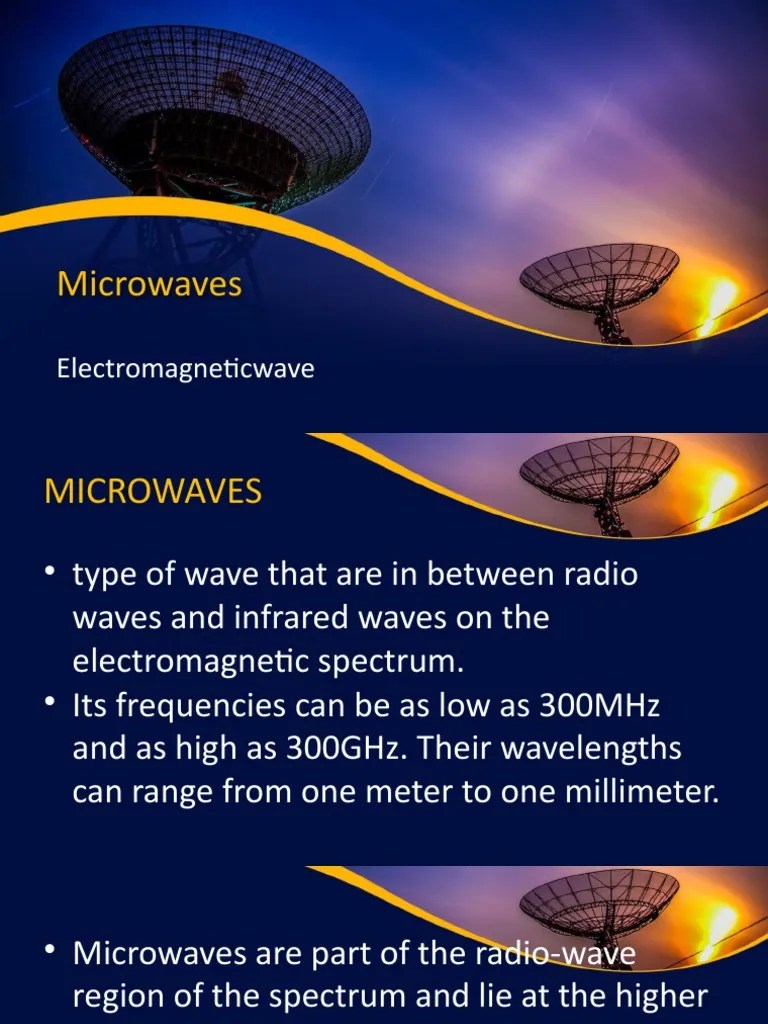 Microwaves

Electromagneticwave

MICROWAVES

• type of wave that are in between radio waves and infrared waves on the electromagnetic spectrum.
• Its frequencies can be as low as 300MHz and as high as 300GHz. Their wavelengths can range from one meter to one millimeter.

• Microwaves are part of the radio-wave region of the spectrum and lie at the higher